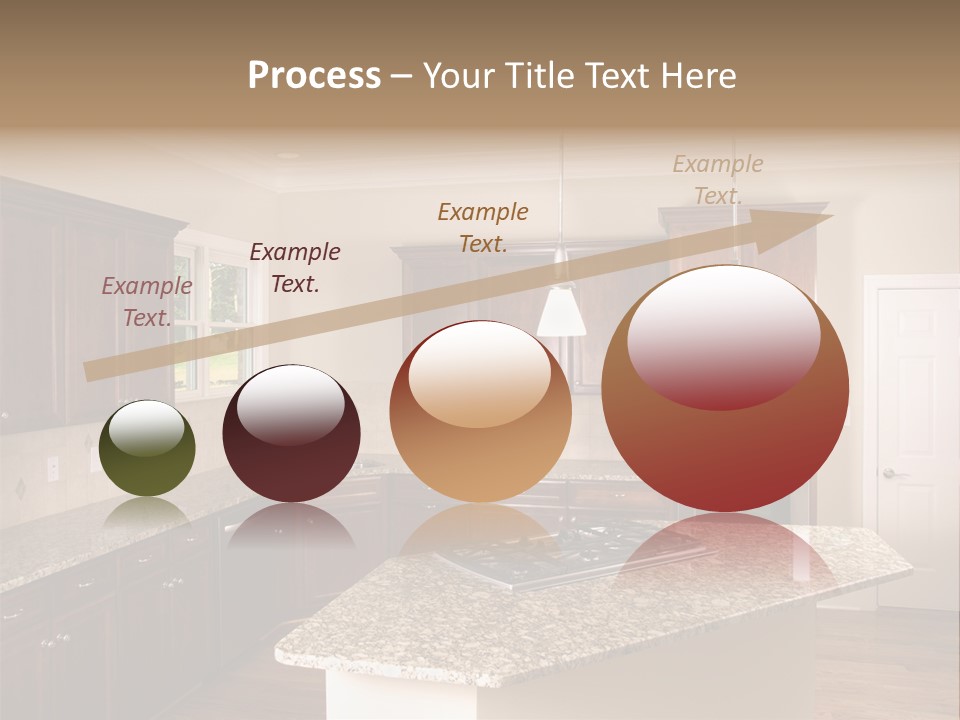 Process – Your Title Text Here

Example Text.

Example Text.

Example Text.

Example Text.